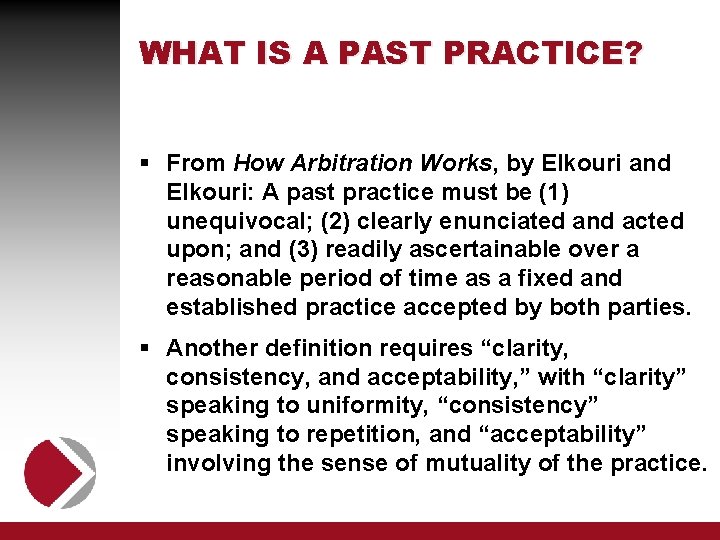 WHAT IS A PAST PRACTICE?

▪ From How Arbitration Works, by Elkouri and Elkouri: A past practice must be (1) unequivocal; (2) clearly enunciated and acted upon; and (3) readily ascertainable over a reasonable period of time as a fixed and established practice accepted by both parties.

▪ Another definition requires “clarity, consistency, and acceptability,” with “clarity” speaking to uniformity, “consistency” speaking to repetition, and “acceptability” involving the sense of mutuality of the practice.